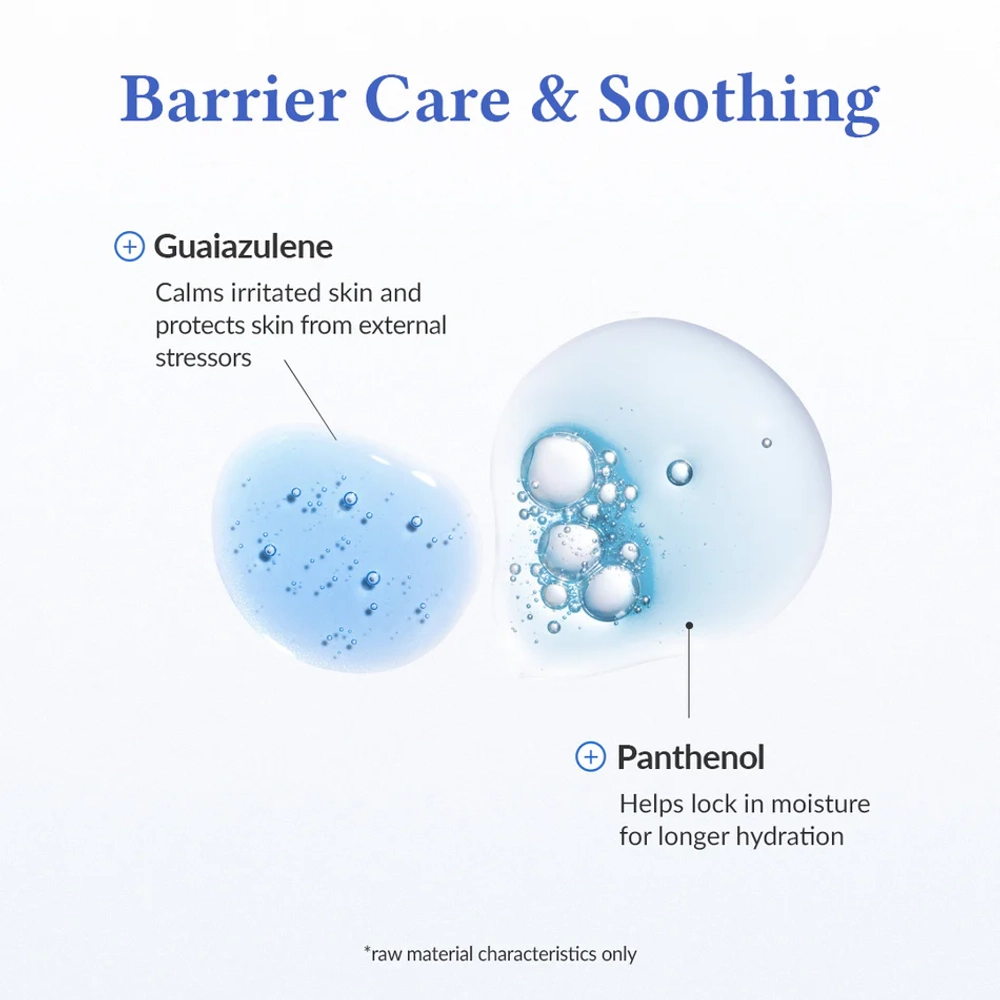 Barrier Care & Soothing

Guaiazulene

Calms irritated skin and protects skin from external stressors

Panthenol

Helps lock in moisture for longer hydration

*raw material characteristics only